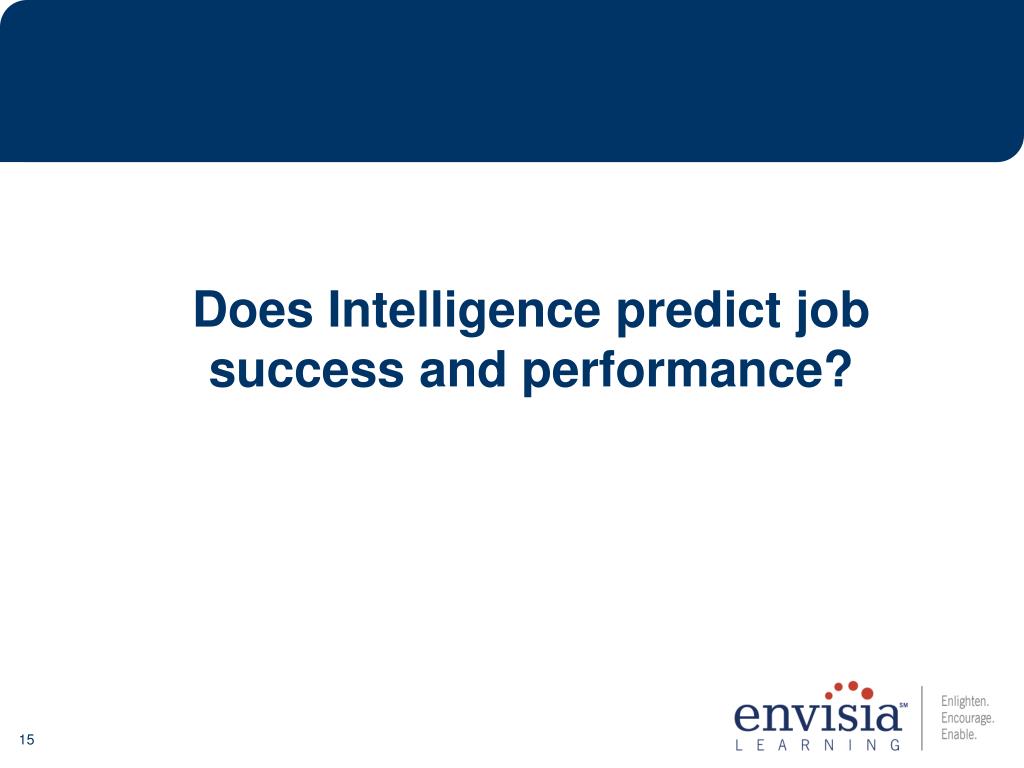 Does Intelligence predict job success and performance?

15

envisia℠
LEARNING

Enlighten.
Encourage.
Enable.